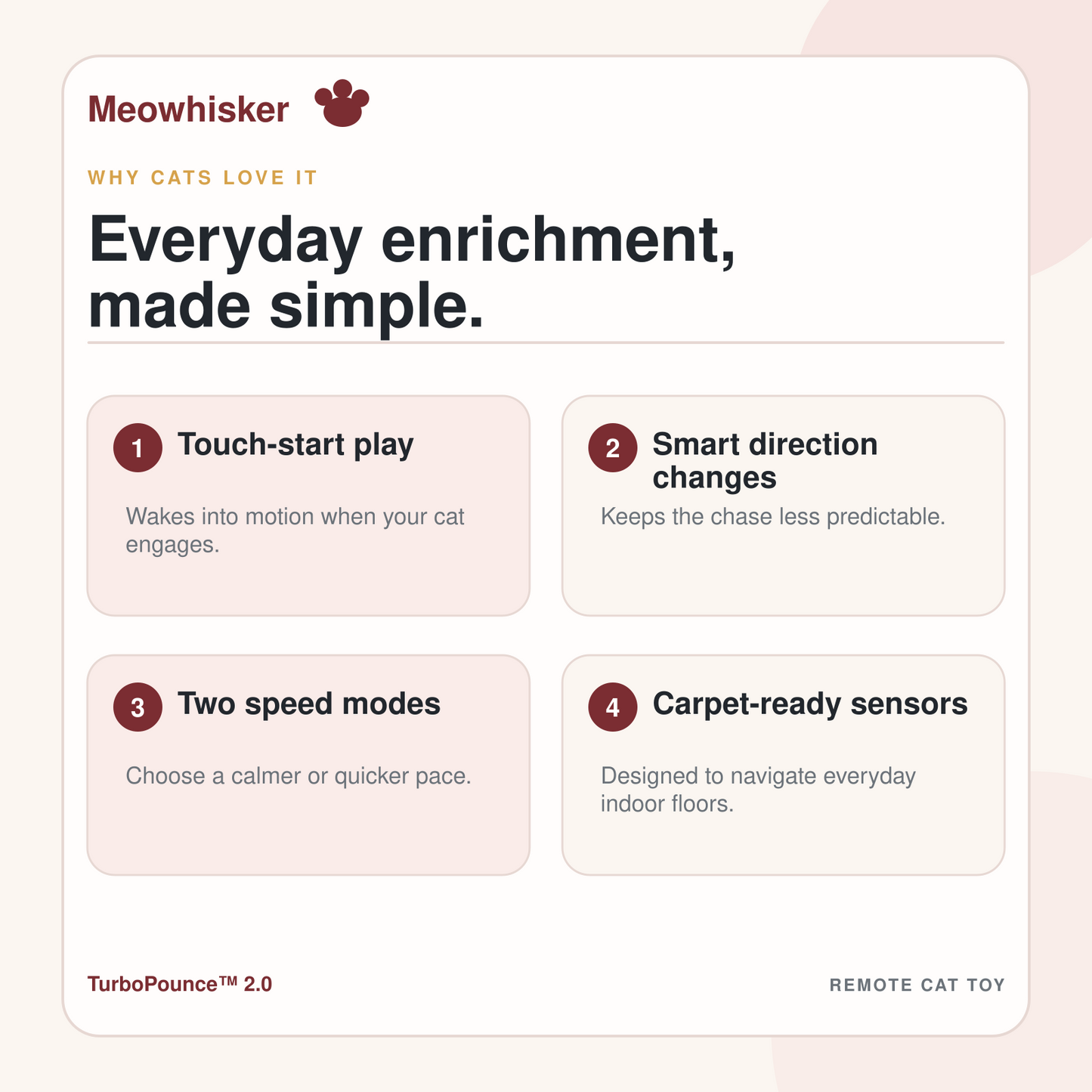 Meowhisker

WHY CATS LOVE IT

Everyday enrichment, made simple.

1 Touch-start play

Wakes into motion when your cat engages.

2 Smart direction changes

Keeps the chase less predictable.

3 Two speed modes

Choose a calmer or quicker pace.

4 Carpet-ready sensors

Designed to navigate everyday indoor floors.

TurboPounce™ 2.0

REMOTE CAT TOY